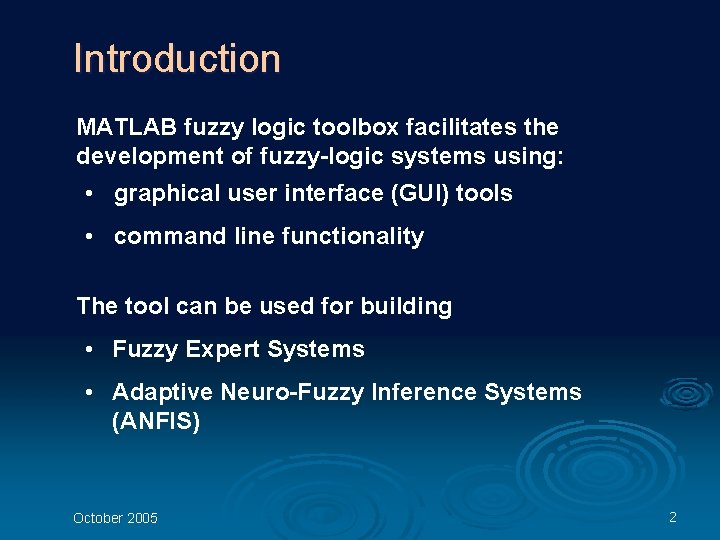 Introduction

MATLAB fuzzy logic toolbox facilitates the development of fuzzy-logic systems using:

• graphical user interface (GUI) tools
• command line functionality

The tool can be used for building

• Fuzzy Expert Systems
• Adaptive Neuro-Fuzzy Inference Systems (ANFIS)

October 2005

2